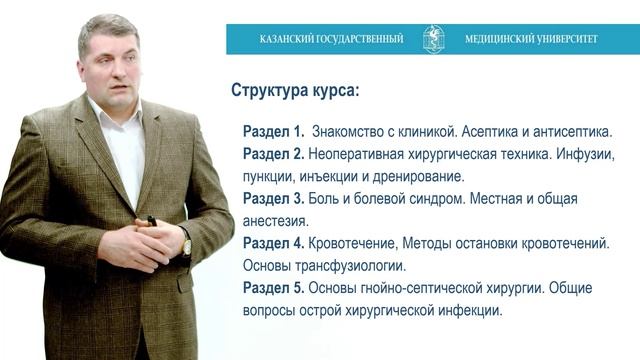 КАЗАНСКИЙ ГОСУДАРСТВЕННЫЙ МЕДИЦИНСКИЙ УНИВЕРСИТЕТ

Структура курса:

Раздел 1. Знакомство с клиникой. Асептика и антисептика.
Раздел 2. Неоперативная хирургическая техника. Инфузии, пункции, инъекции и дренирование.
Раздел 3. Боль и болевой синдром. Местная и общая анестезия.
Раздел 4. Кровотечение, Методы остановки кровотечений. Основы трансфузиологии.
Раздел 5. Основы гнойно-септической хирургии. Общие вопросы острой хирургической инфекции.